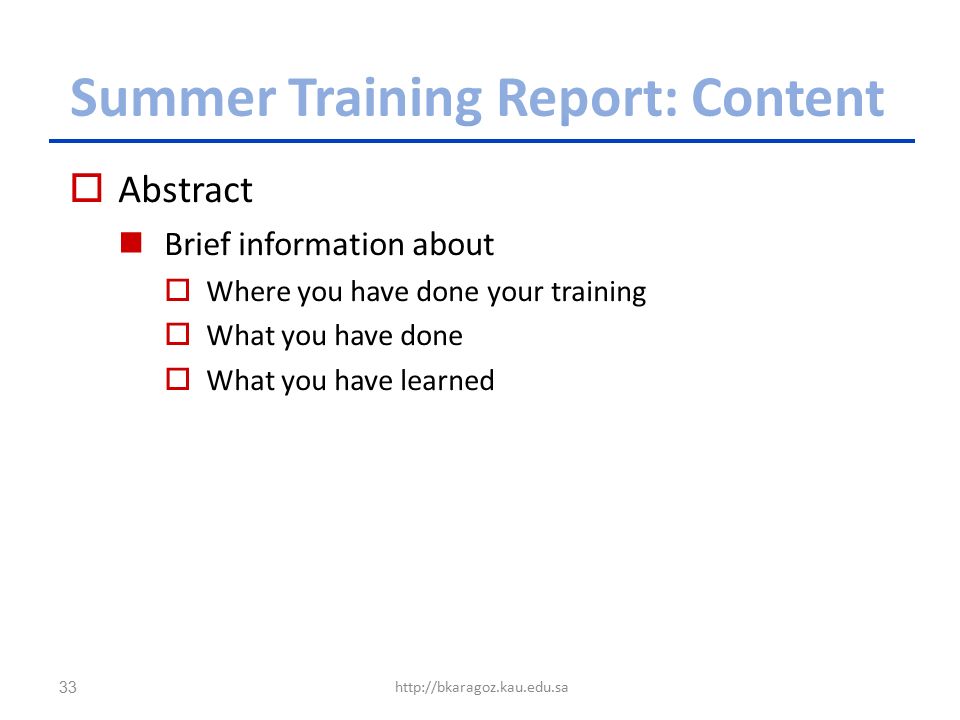 Summer Training Report: Content

Abstract

Brief information about

Where you have done your training

What you have done

What you have learned

33

http://bkaragoz.kau.edu.sa